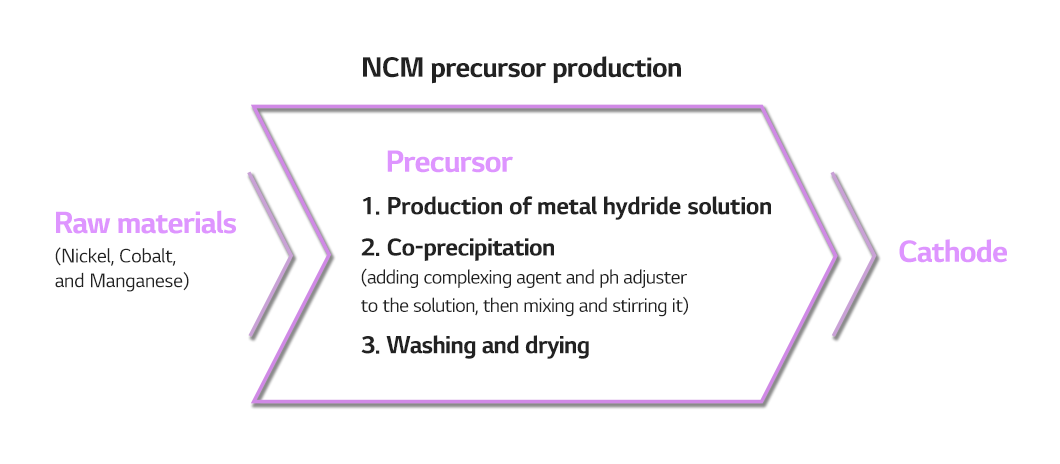 NCM precursor production

Raw materials
(Nickel, Cobalt, and Manganese)

Precursor
1. Production of metal hydride solution
2. Co-precipitation
(adding complexing agent and ph adjuster to the solution, then mixing and stirring it)
3. Washing and drying

Cathode